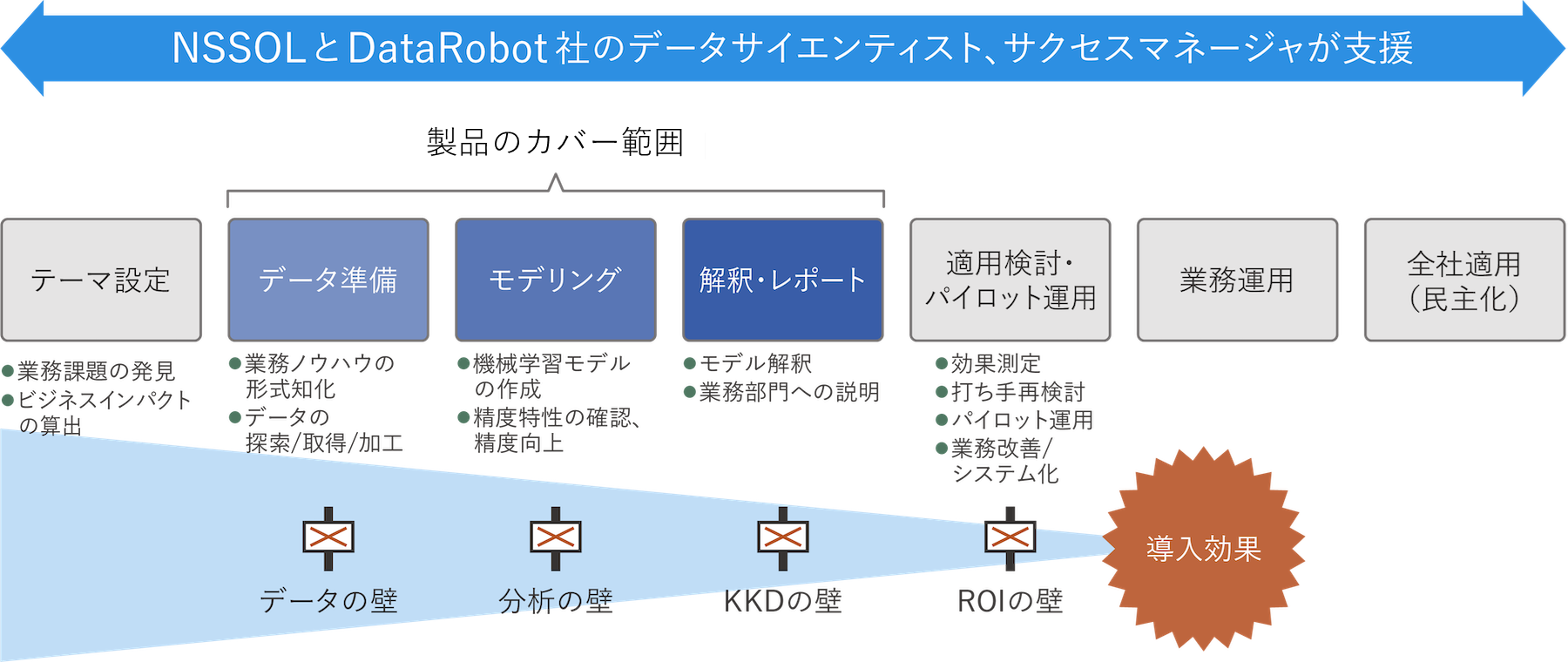 NSSOLとDataRobot社のデータサイエンティスト、サクセスマネージャが支援

製品のカバー範囲

テーマ設定

データ準備

モデリング

解釈・レポート

適用検討・パイロット運用

業務運用

全社適用（民主化）

●業務課題の発見
●ビジネスインパクトの算出

●業務ノウハウの形式知化
●データの探索/取得/加工

●機械学習モデルの作成
●精度特性の確認、精度向上

●モデル解釈
●業務部門への説明

●効果測定
●打ち手再検討
●パイロット運用
●業務改善/システム化

データの壁

分析の壁

KKDの壁

ROIの壁

導入効果